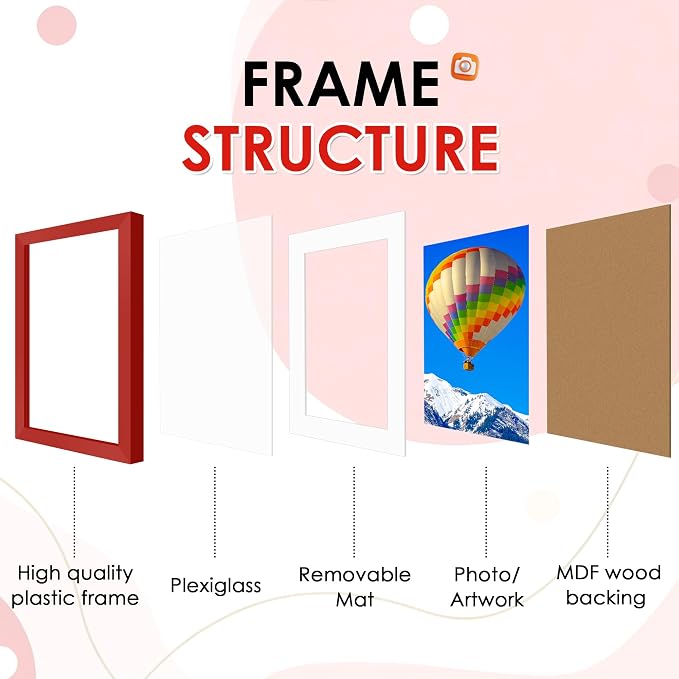 FRAME
STRUCTURE

High quality plastic frame

Plexiglass

Removable Mat

Photo/ Artwork

MDF wood backing